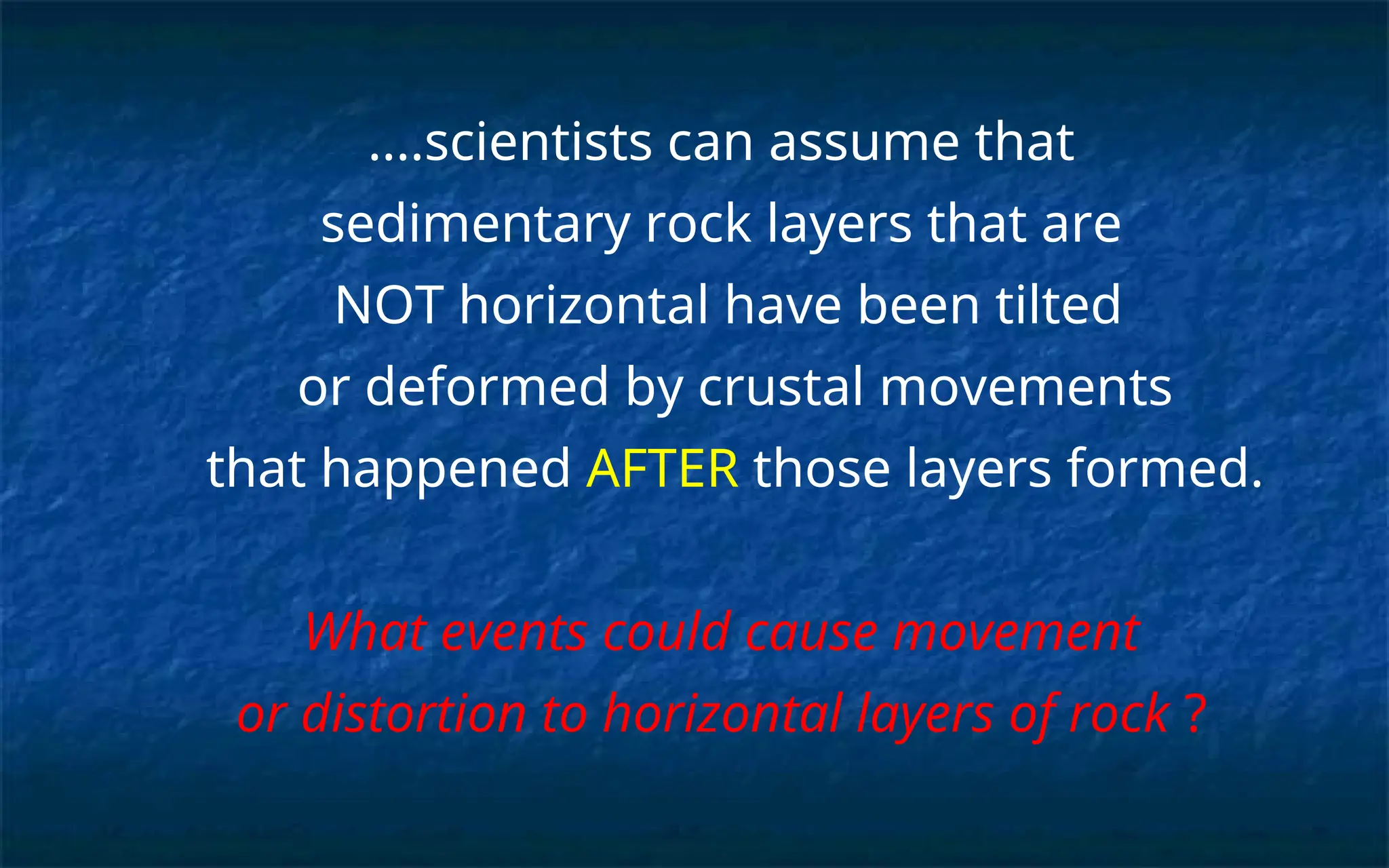 ….scientists can assume that sedimentary rock layers that are NOT horizontal have been tilted or deformed by crustal movements that happened AFTER those layers formed.

What events could cause movement or distortion to horizontal layers of rock ?